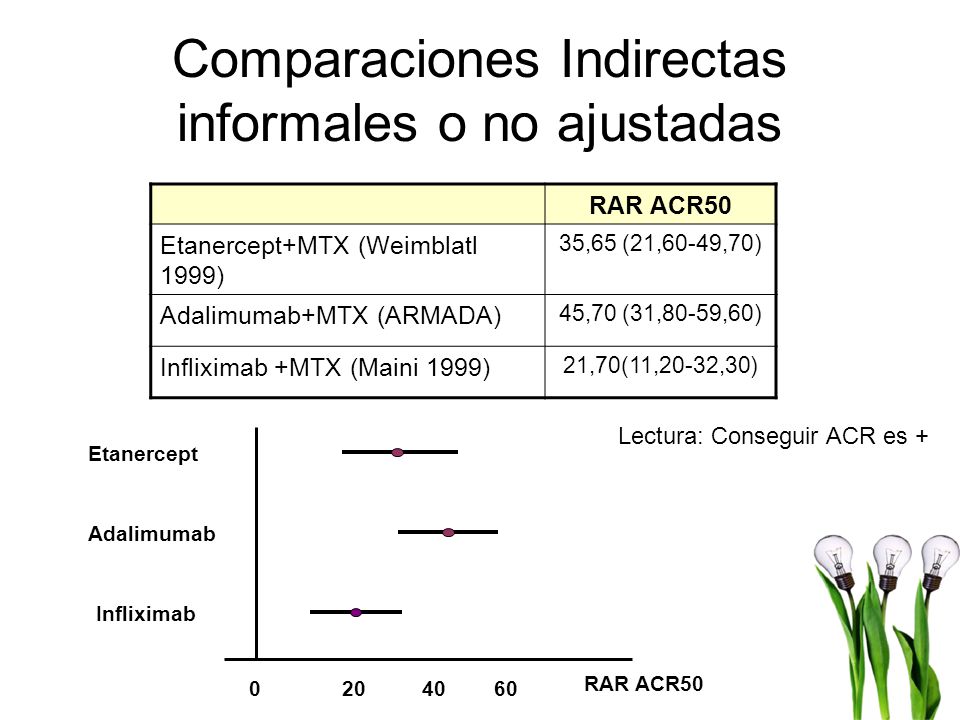 Comparaciones Indirectas informales o no ajustadas

| | RAR ACR50 |
|---|---|
| Etanercept+MTX (Weimblatl 1999) | 35,65 (21,60-49,70) |
| Adalimumab+MTX (ARMADA) | 45,70 (31,80-59,60) |
| Infliximab +MTX (Maini 1999) | 21,70(11,20-32,30) |

Lectura: Conseguir ACR es +

Etanercept

Adalimumab

Infliximab

0 20 40 60

RAR ACR50